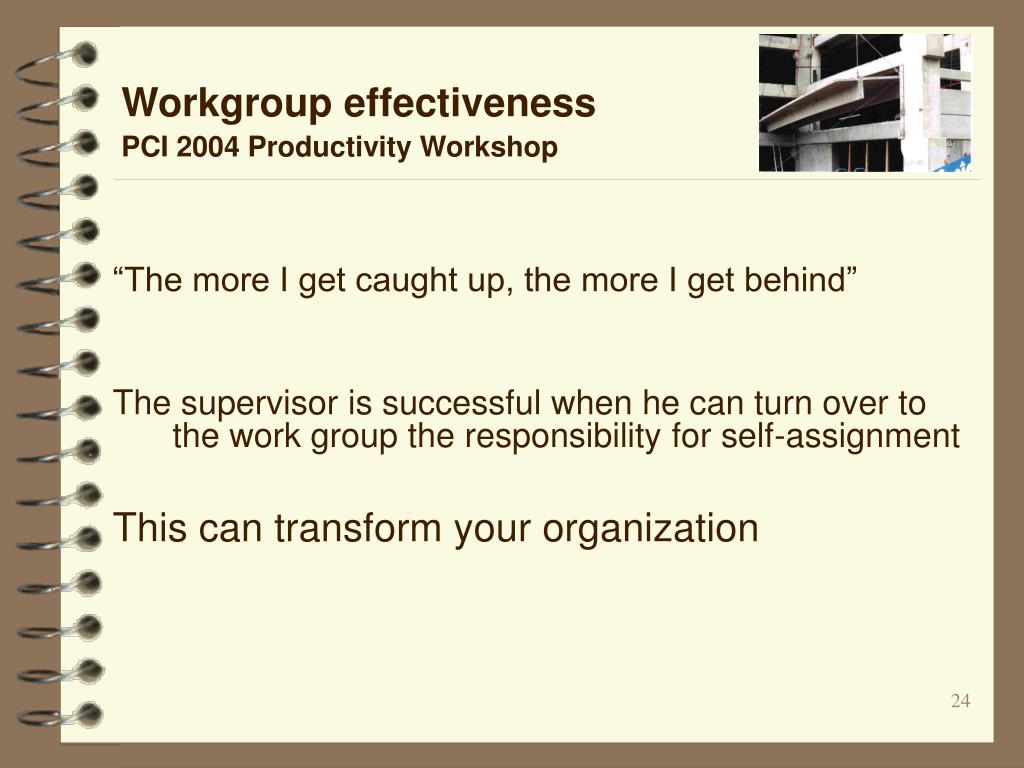 Workgroup effectiveness
PCI 2004 Productivity Workshop

“The more I get caught up, the more I get behind”

The supervisor is successful when he can turn over to the work group the responsibility for self-assignment

This can transform your organization

24